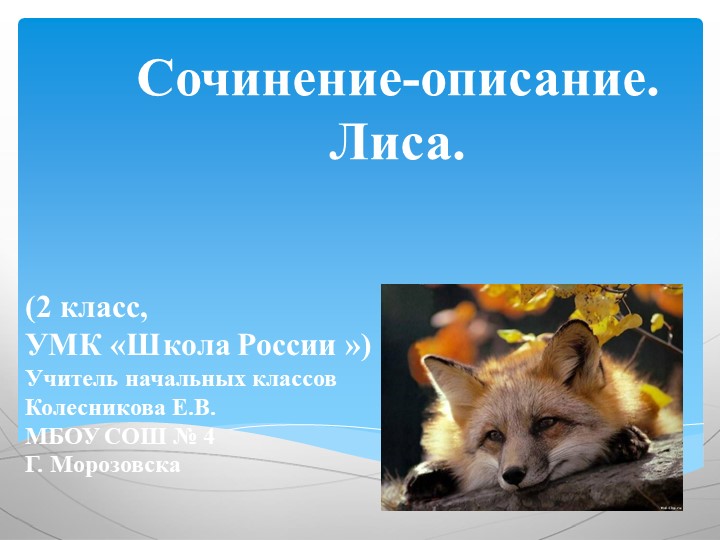 Сочинение-описание.
Лиса.

(2 класс,
УМК «Школа России »)
Учитель начальных классов
Колесникова Е.В.
МБОУ СОШ № 4
Г. Морозовска